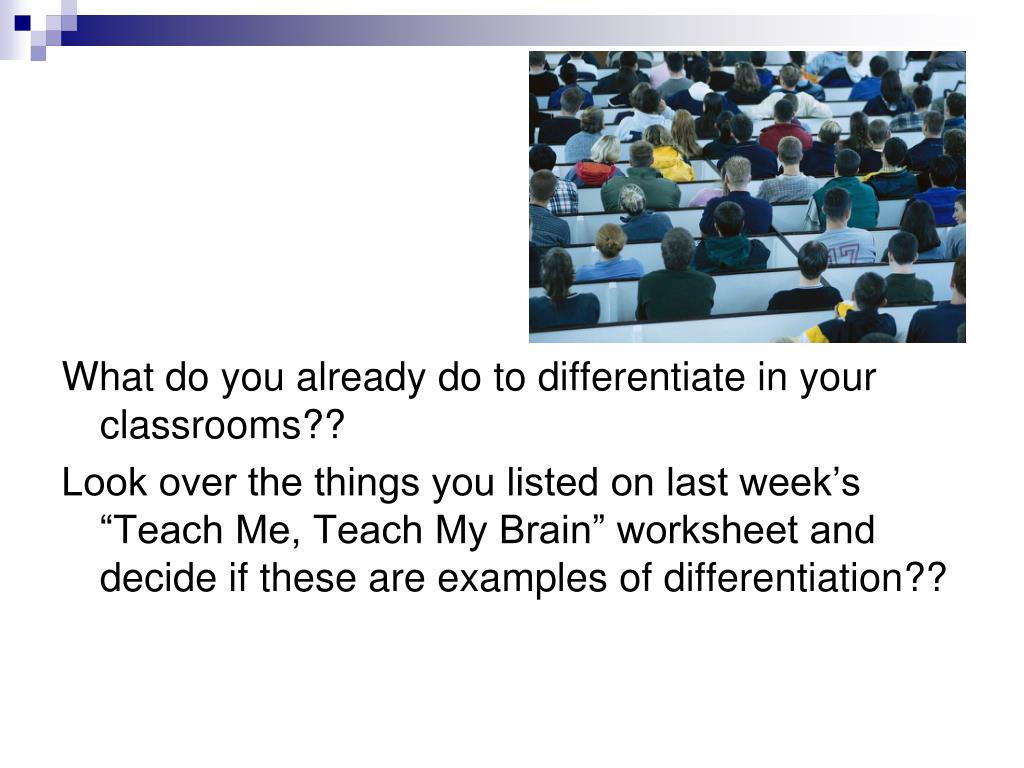 What do you already do to differentiate in your classrooms??

Look over the things you listed on last week’s “Teach Me, Teach My Brain” worksheet and decide if these are examples of differentiation??